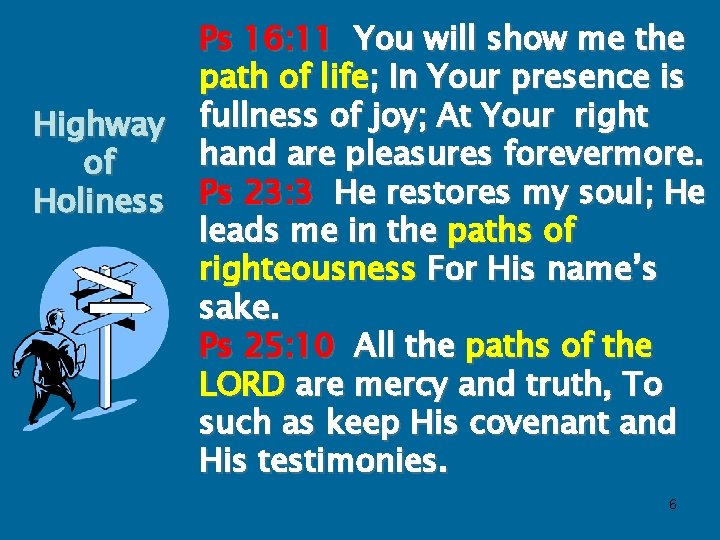 Highway of Holiness

Ps 16:11 You will show me the path of life; In Your presence is fullness of joy; At Your right hand are pleasures forevermore.
Ps 23:3 He restores my soul; He leads me in the paths of righteousness For His name's sake.
Ps 25:10 All the paths of the LORD are mercy and truth, To such as keep His covenant and His testimonies.

6